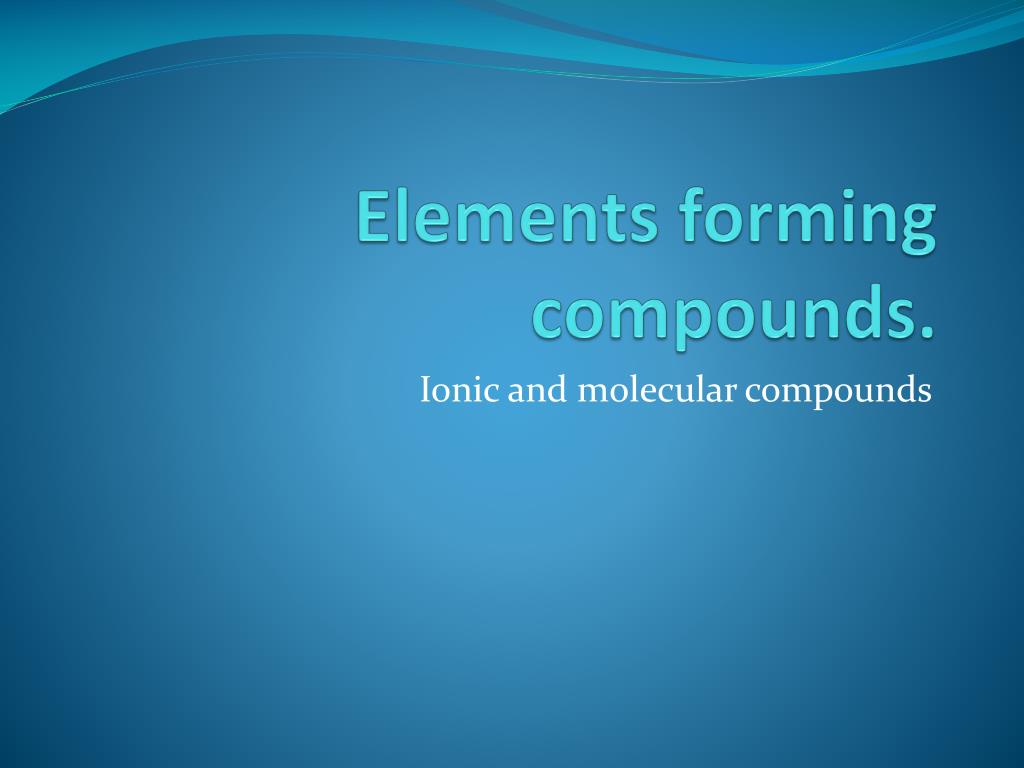 Elements forming compounds.

Ionic and molecular compounds